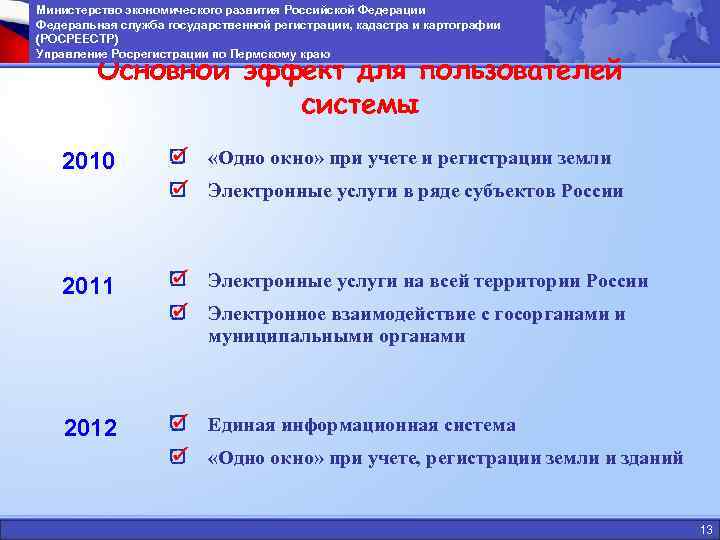 Министерство экономического развития Российской Федерации
Федеральная служба государственной регистрации, кадастра и картографии (РОСРЕЕСТР)
Управление Росрегистрации по Пермскому краю

Основной эффект для пользователей системы

2010

«Одно окно» при учете и регистрации земли

Электронные услуги в ряде субъектов России

2011

Электронные услуги на всей территории России

Электронное взаимодействие с госорганами и муниципальными органами

2012

Единая информационная система

«Одно окно» при учете, регистрации земли и зданий

13